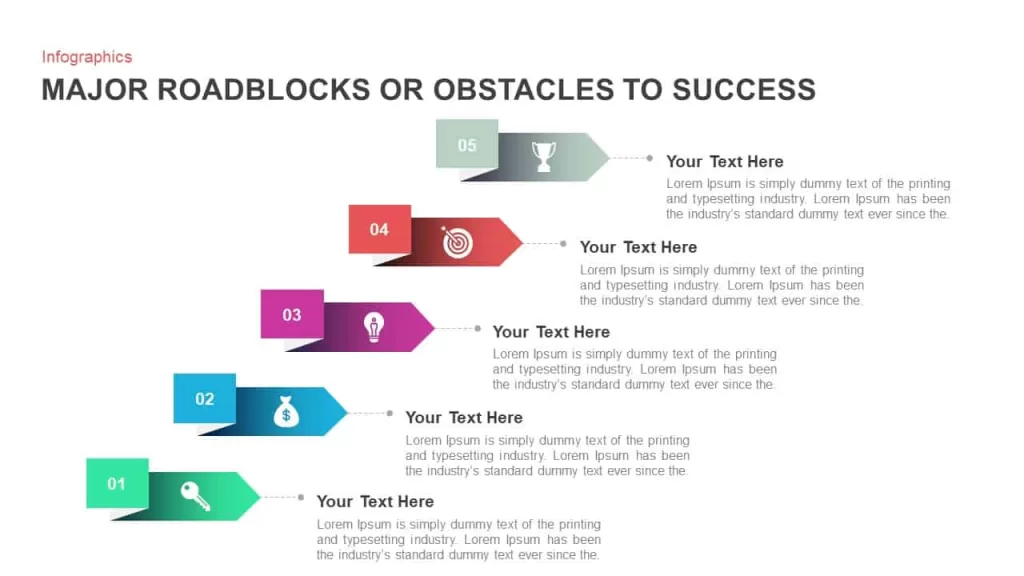 Infographics

MAJOR ROADBLOCKS OR OBSTACLES TO SUCCESS

05

Your Text Here

Lorem Ipsum is simply dummy text of the printing and typesetting industry. Lorem Ipsum has been the industry's standard dummy text ever since the.

04

Your Text Here

Lorem Ipsum is simply dummy text of the printing and typesetting industry. Lorem Ipsum has been the industry's standard dummy text ever since the.

03

Your Text Here

Lorem Ipsum is simply dummy text of the printing and typesetting industry. Lorem Ipsum has been the industry's standard dummy text ever since the.

02

Your Text Here

Lorem Ipsum is simply dummy text of the printing and typesetting industry. Lorem Ipsum has been the industry's standard dummy text ever since the.

01

Your Text Here

Lorem Ipsum is simply dummy text of the printing and typesetting industry. Lorem Ipsum has been the industry's standard dummy text ever since the.